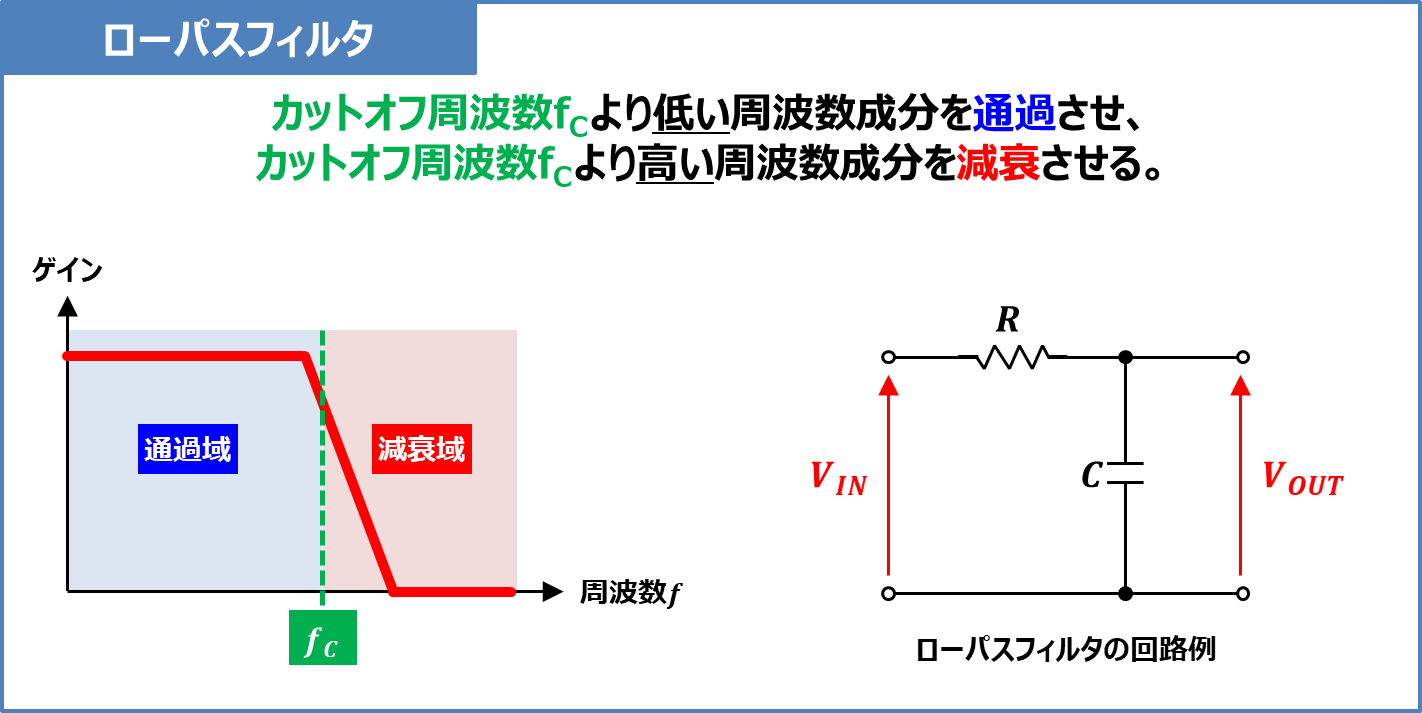 ローパスフィルタ

カットオフ周波数$f_C$より低い周波数成分を通過させ、
カットオフ周波数$f_C$より高い周波数成分を減衰させる。

ゲイン

通過域

減衰域

周波数$f$

$f_C$

$R$

$V_{IN}$

$C$

$V_{OUT}$

ローパスフィルタの回路例